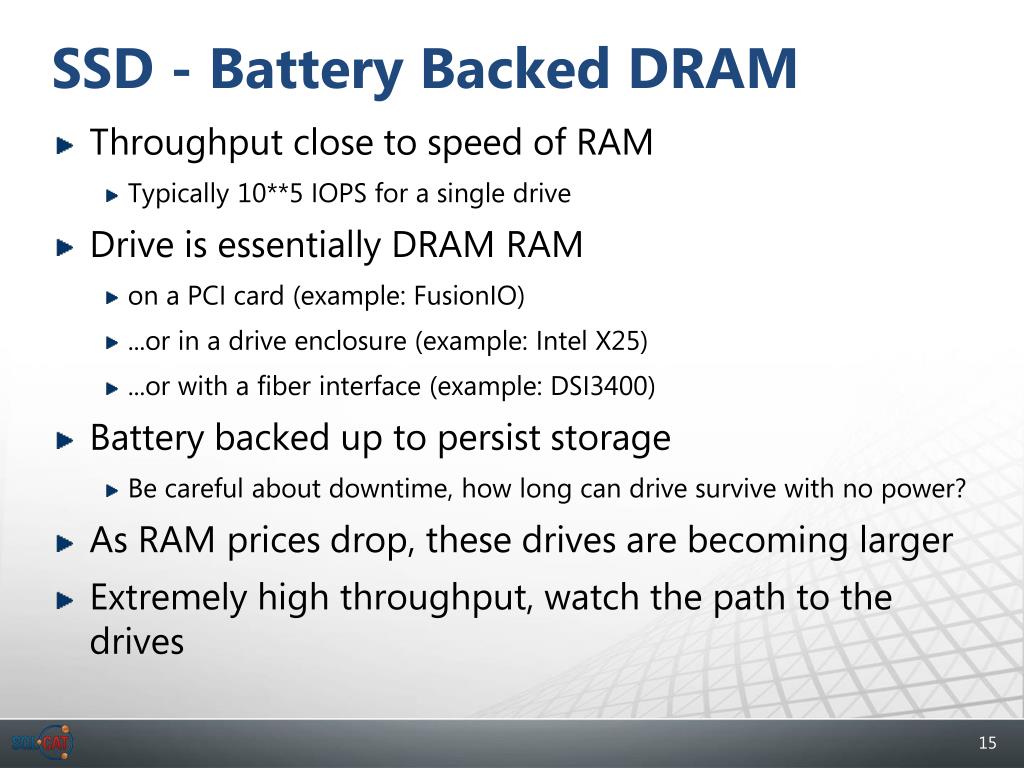 SSD - Battery Backed DRAM

Throughput close to speed of RAM

Typically 10**5 IOPS for a single drive

Drive is essentially DRAM RAM

on a PCI card (example: FusionIO)

...or in a drive enclosure (example: Intel X25)

...or with a fiber interface (example: DSI3400)

Battery backed up to persist storage

Be careful about downtime, how long can drive survive with no power?

As RAM prices drop, these drives are becoming larger

Extremely high throughput, watch the path to the drives

SQLCAT

15